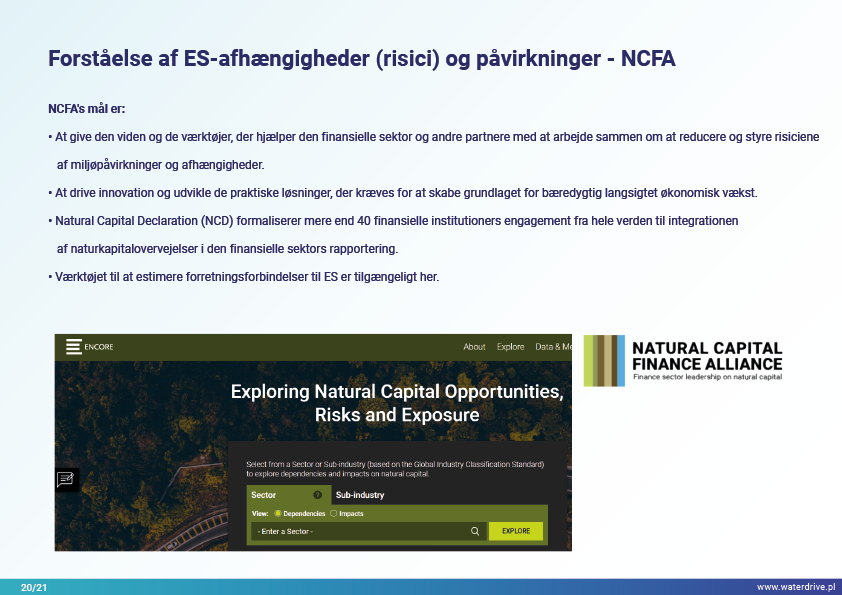 Forståelse af ES-afhængigheder (risici) og påvirkninger - NCFA

NCFA's mål er:

• At give den viden og de værktøjer, der hjælper den finansielle sektor og andre partnere med at arbejde sammen om at reducere og styre risiciene af miljøpåvirkninger og afhængigheder.

• At drive innovation og udvikle de praktiske løsninger, der kræves for at skabe grundlaget for bæredygtig langsigtet økonomisk vækst.

• Natural Capital Declaration (NCD) formaliserer mere end 40 finansielle institutioners engagement fra hele verden til integrationen af naturkapitalovervejelser i den finansielle sektors rapportering.

• Værktøjet til at estimere forretningsforbindelser til ES er tilgængeligt her.

ENCORE

About Explore Data & Me

Exploring Natural Capital Opportunities, Risks and Exposure

Select from a Sector or Sub-industry (based on the Global Industry Classification Standard) to explore dependencies and impacts on natural capital.

Sector

Sub-industry

View: Dependencies Impacts

- Enter a Sector -

EXPLORE

NATURAL CAPITAL FINANCE ALLIANCE

Finance sector leadership on natural capital

20/21

www.waterdrive.pl